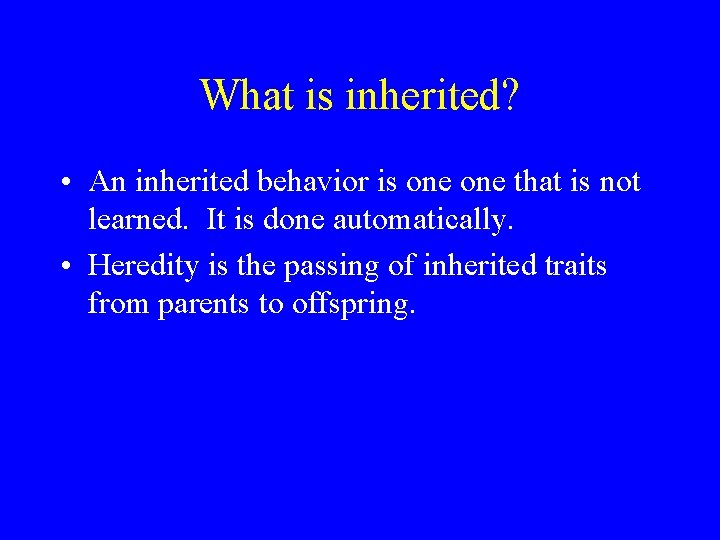 What is inherited?

• An inherited behavior is one one that is not learned.  It is done automatically.

• Heredity is the passing of inherited traits from parents to offspring.